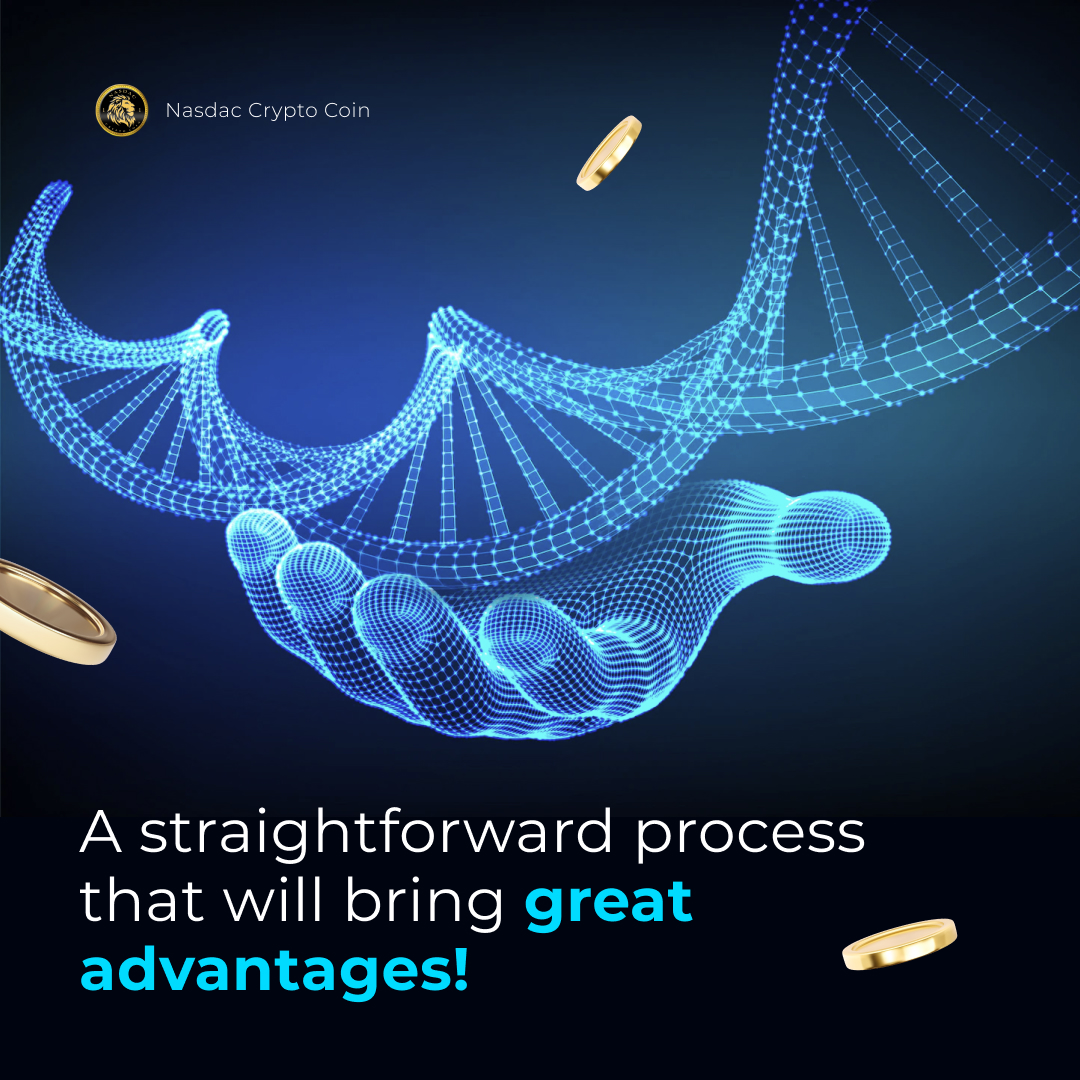 Nasdac Crypto Coin

A straightforward process that will bring great advantages!